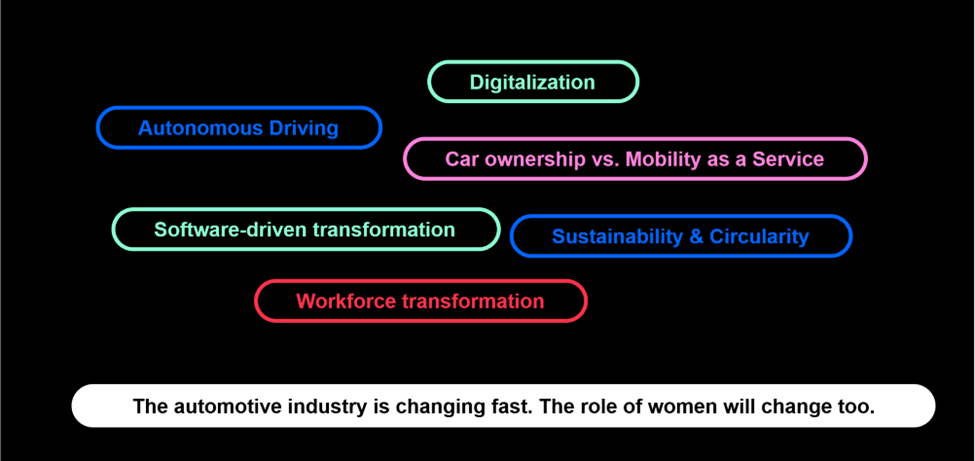 Digitalization

Autonomous Driving

Car ownership vs. Mobility as a Service

Software-driven transformation

Sustainability & Circularity

Workforce transformation

The automotive industry is changing fast. The role of women will change too.